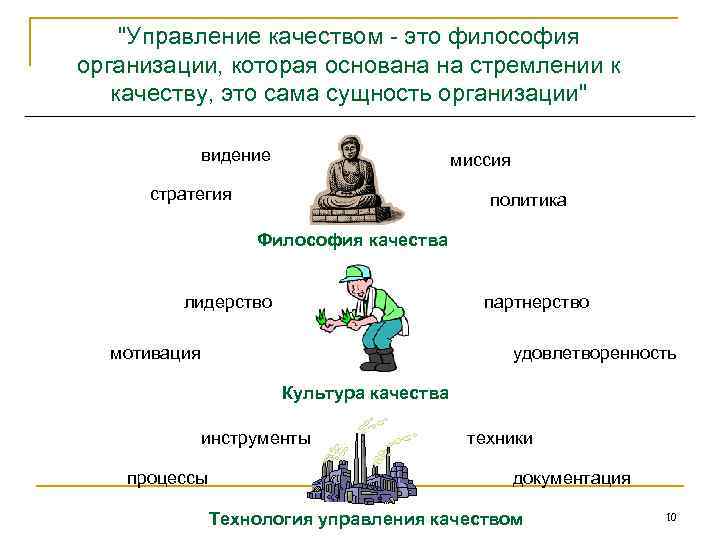 "Управление качеством - это философия организации, которая основана на стремлении к качеству, это сама сущность организации"

видение

миссия

стратегия

политика

Философия качества

лидерство

партнерство

мотивация

удовлетворенность

Культура качества

инструменты

техники

процессы

документация

Технология управления качеством

10